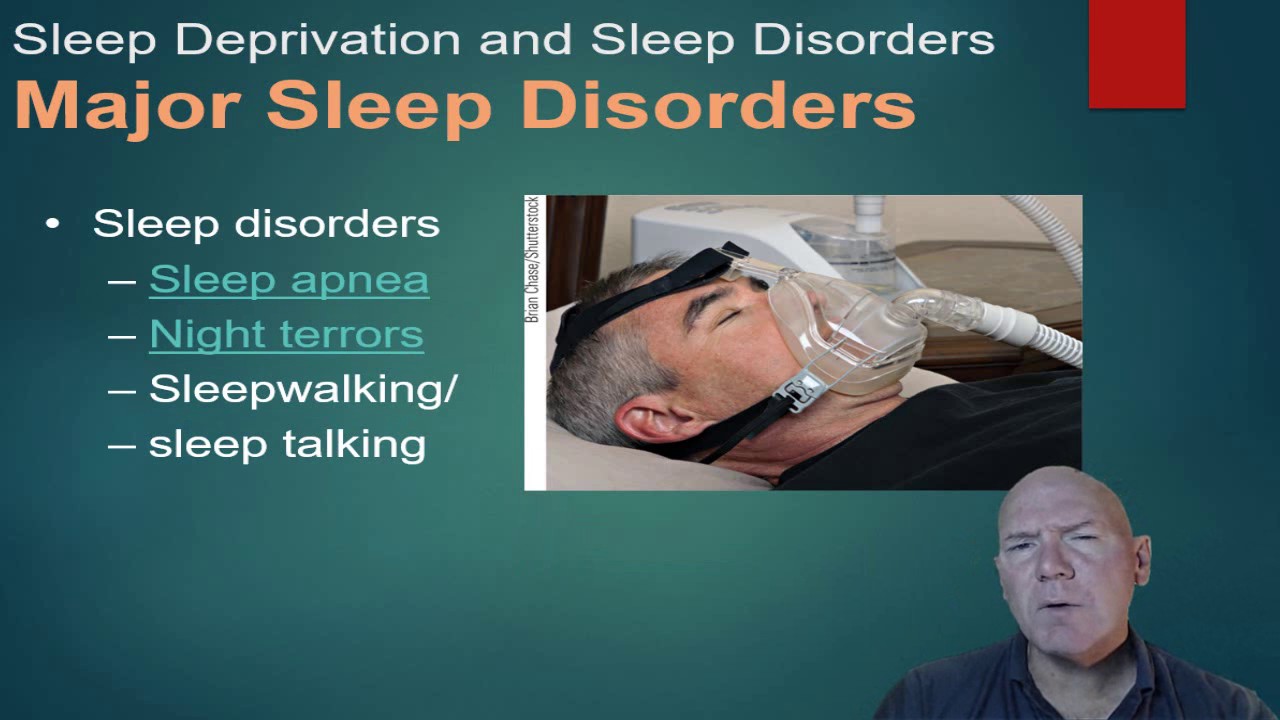 Sleep Deprivation and Sleep Disorders
Major Sleep Disorders

• Sleep disorders
– Sleep apnea
– Night terrors
– Sleepwalking/
– sleep talking

Brian Chase/Shutterstock